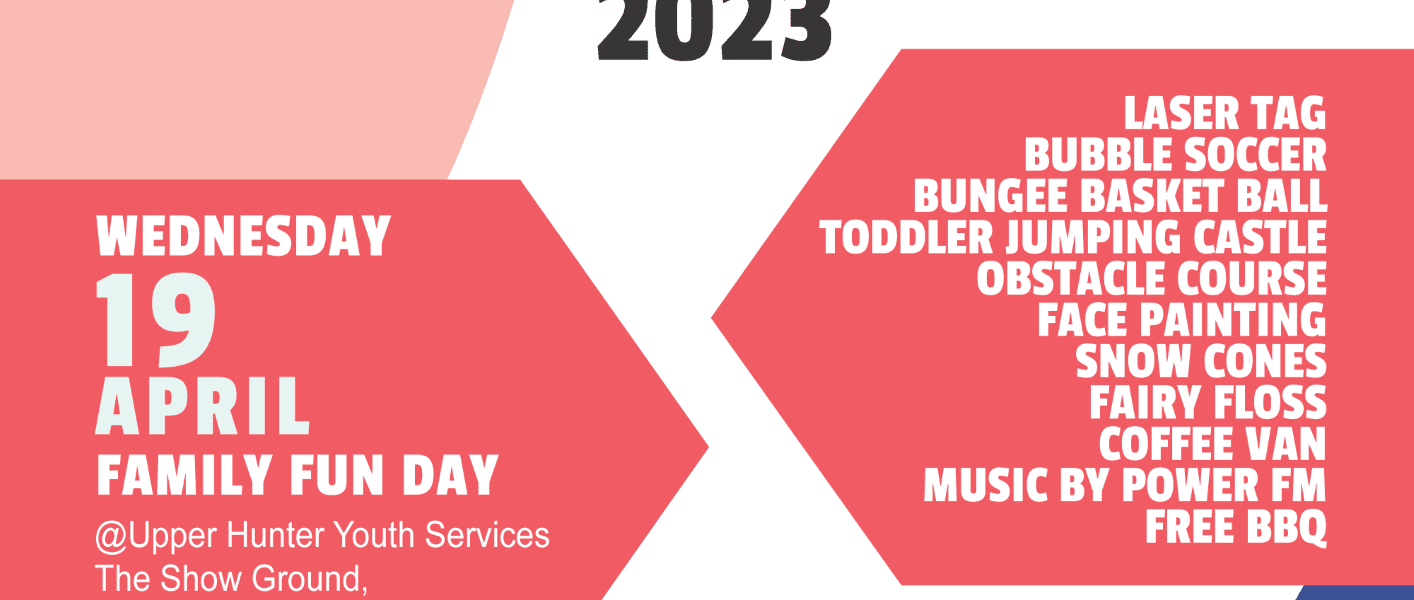 2023

WEDNESDAY
19
APRIL
FAMILY FUN DAY
@Upper Hunter Youth Services
The Show Ground,

LASER TAG
BUBBLE SOCCER
BUNGEE BASKET BALL
TODDLER JUMPING CASTLE
OBSTACLE COURSE
FACE PAINTING
SNOW CONES
FAIRY FLOSS
COFFEE VAN
MUSIC BY POWER FM
FREE BBQ